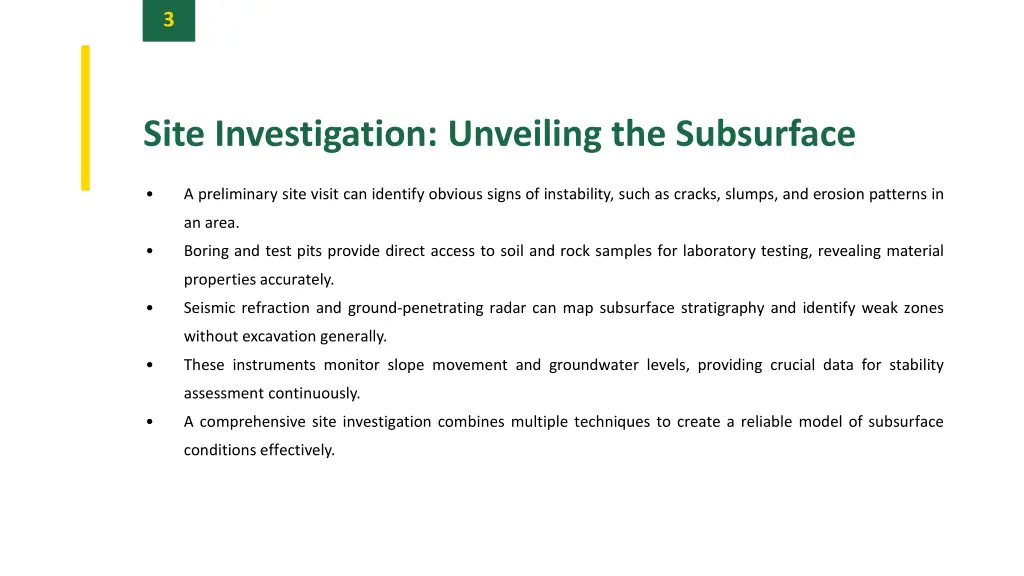 3

Site Investigation: Unveiling the Subsurface

• A preliminary site visit can identify obvious signs of instability, such as cracks, slumps, and erosion patterns in an area.

• Boring and test pits provide direct access to soil and rock samples for laboratory testing, revealing material properties accurately.

• Seismic refraction and ground-penetrating radar can map subsurface stratigraphy and identify weak zones without excavation generally.

• These instruments monitor slope movement and groundwater levels, providing crucial data for stability assessment continuously.

• A comprehensive site investigation combines multiple techniques to create a reliable model of subsurface conditions effectively.